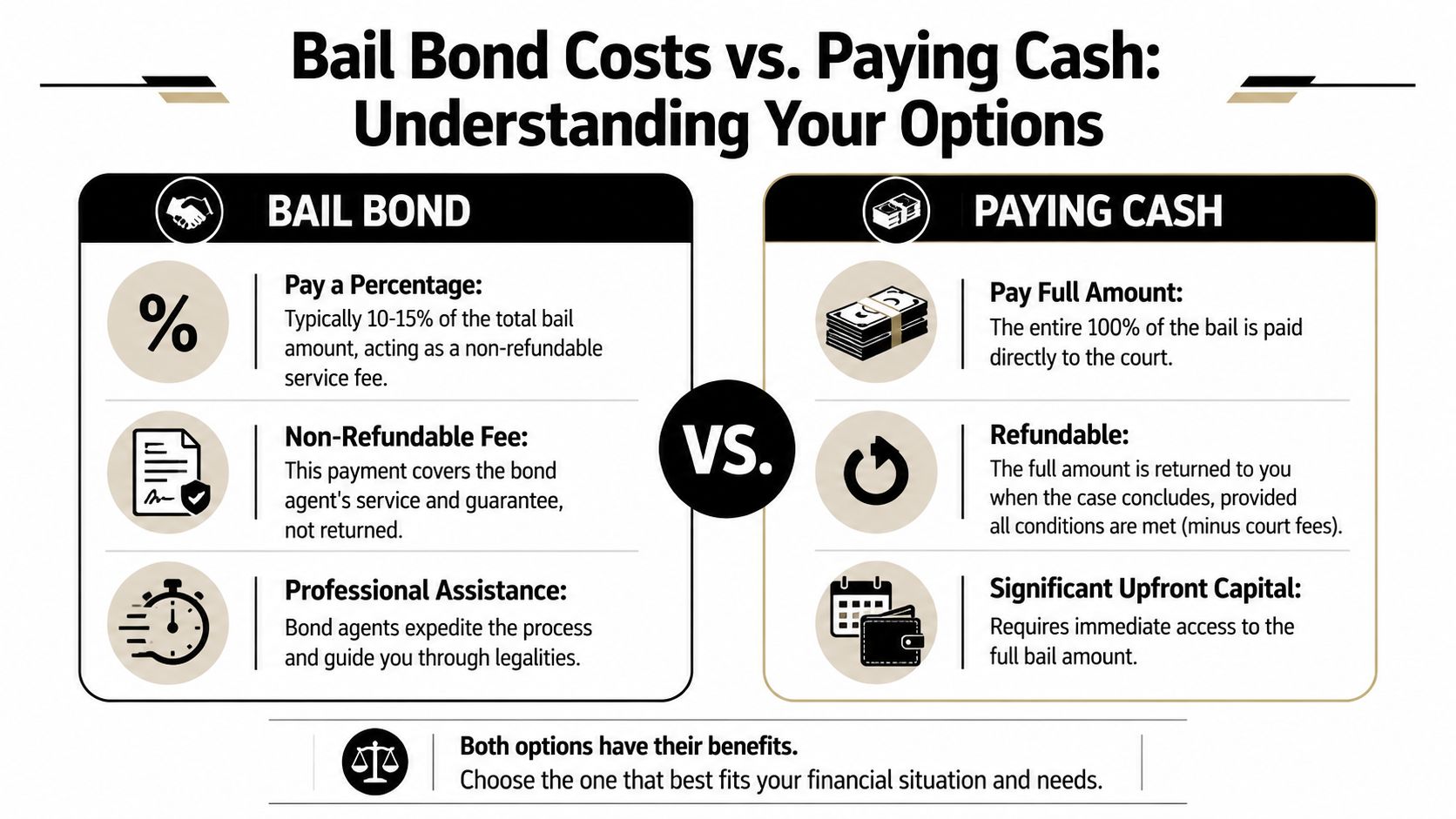 Bail Bond Costs vs. Paying Cash: Understanding Your Options

BAIL BOND

%

Pay a Percentage:
Typically 10-15% of the total bail amount, acting as a non-refundable service fee.

Non-Refundable Fee:
This payment covers the bond agent's service and guarantee, not returned.

Professional Assistance:
Bond agents expedite the process and guide you through legalities.

VS.

PAYING CASH

Pay Full Amount:
The entire 100% of the bail is paid directly to the court.

Refundable:
The full amount is returned to you when the case concludes, provided all conditions are met (minus court fees).

Significant Upfront Capital:
Requires immediate access to the full bail amount.

Both options have their benefits.
Choose the one that best fits your financial situation and needs.